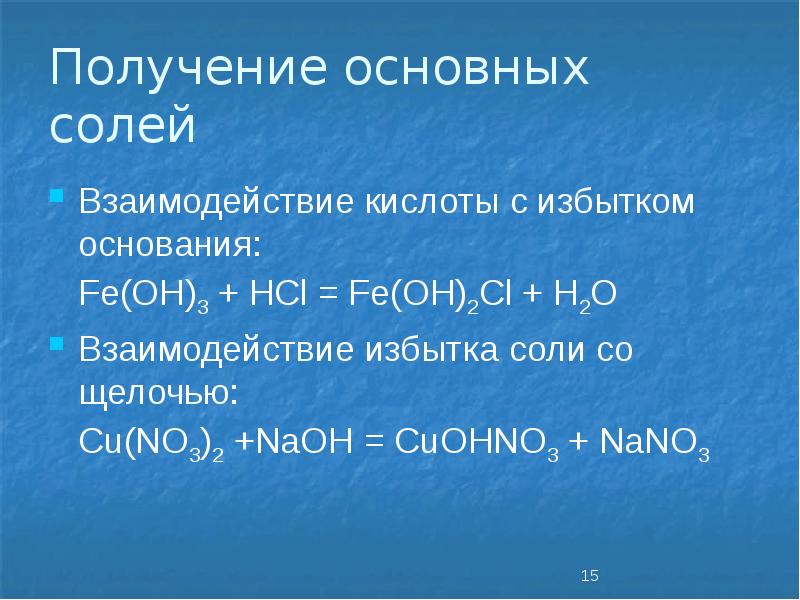 Получение основных солей

Взаимодействие кислоты с избытком основания:

$Fe(OH)_3 + HCl = Fe(OH)_2Cl + H_2O$

Взаимодействие избытка соли со щелочью:

$Cu(NO_3)_2 + NaOH = CuOHNO_3 + NaNO_3$

15